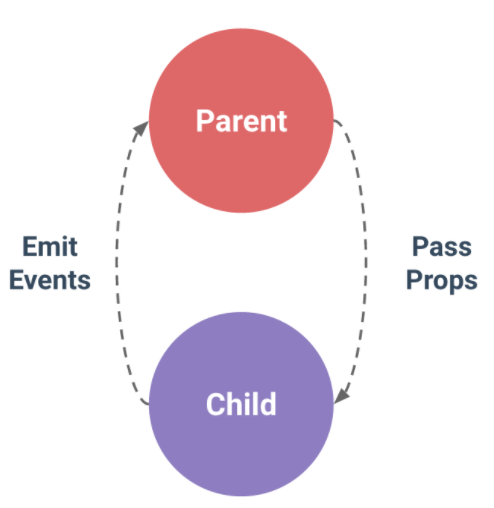 Parent

Emit
Events

Pass
Props

Child